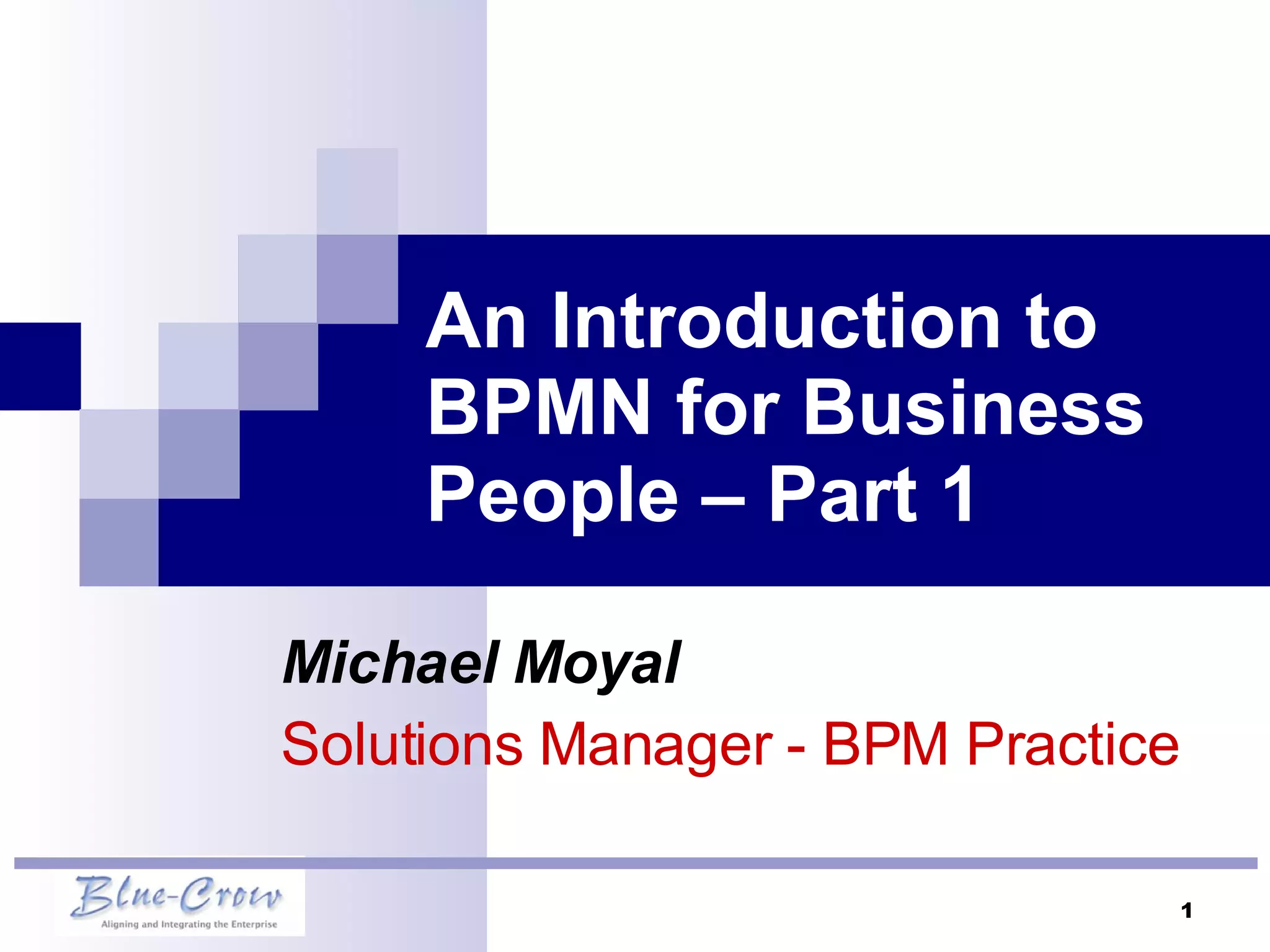 An Introduction to BPMN for Business People – Part 1

Michael Moyal

Solutions Manager - BPM Practice

Blue-Crow
Aligning and Integrating the Enterprise

1